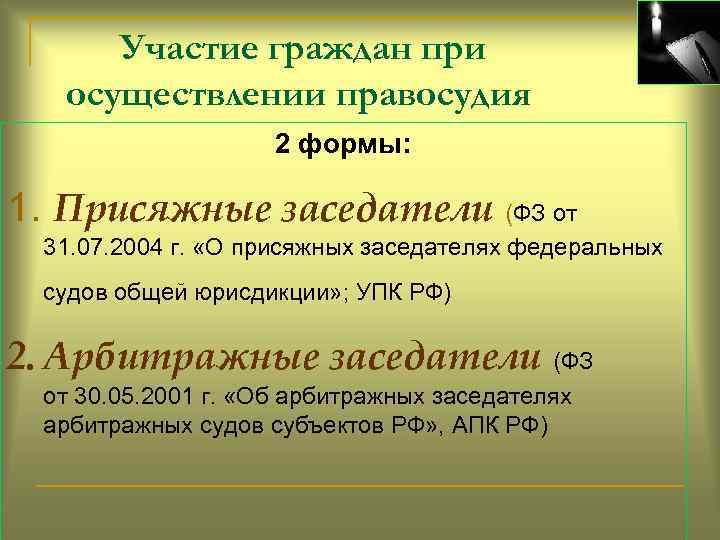 Участие граждан при осуществлении правосудия

2 формы:

1. Присяжные заседатели (ФЗ от 31.07.2004 г. «О присяжных заседателях федеральных судов общей юрисдикции»; УПК РФ)

2. Арбитражные заседатели (ФЗ от 30.05.2001 г. «Об арбитражных заседателях арбитражных судов субъектов РФ», АПК РФ)